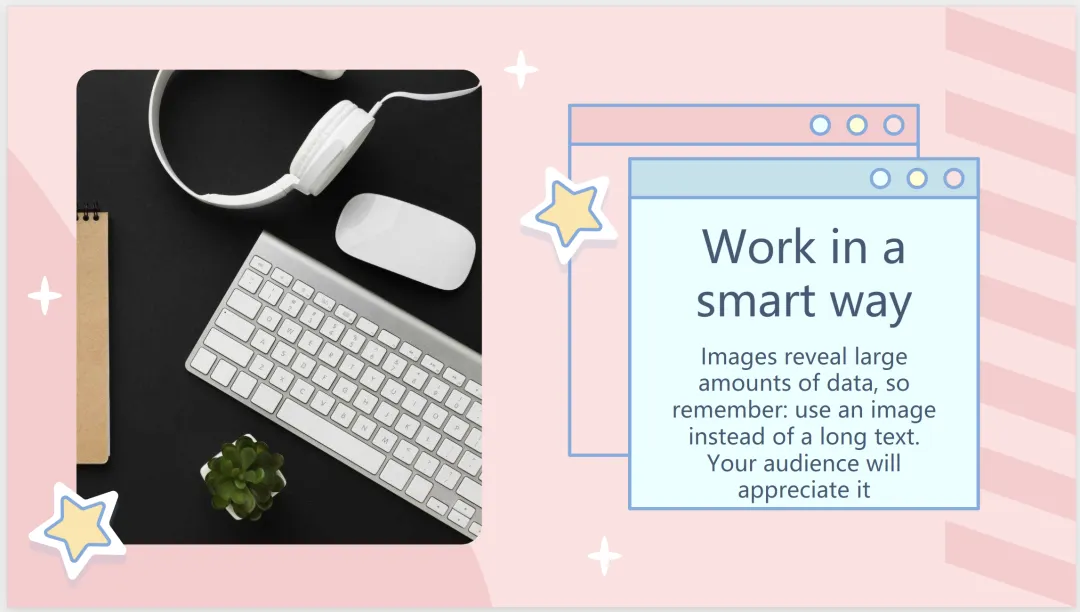 Work in a smart way

Images reveal large amounts of data, so remember: use an image instead of a long text. Your audience will appreciate it